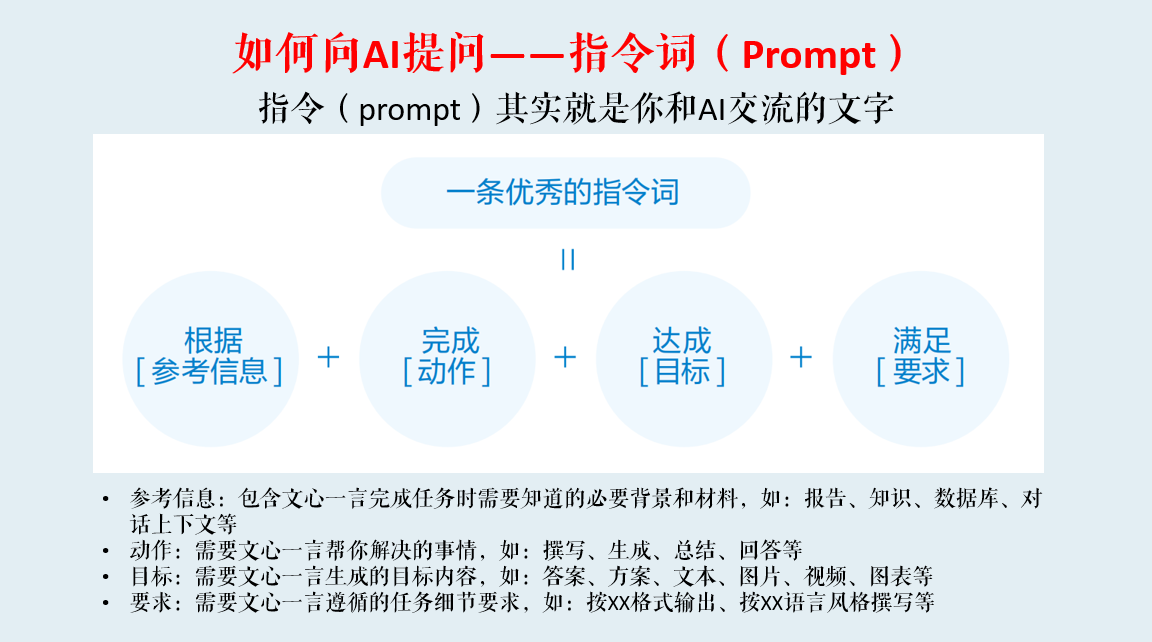 如何向AI提问——指令词（Prompt）

指令（prompt）其实就是你和AI交流的文字

一条优秀的指令词

=

根据 [参考信息] + 完成 [动作] + 达成 [目标] + 满足 [要求]

• 参考信息：包含文心一言完成任务时需要知道的必要背景和材料，如：报告、知识、数据库、对话上下文等
• 动作：需要文心一言帮你解决的事情，如：撰写、生成、总结、回答等
• 目标：需要文心一言生成的目标内容，如：答案、方案、文本、图片、视频、图表等
• 要求：需要文心一言遵循的任务细节要求，如：按XX格式输出、按XX语言风格撰写等